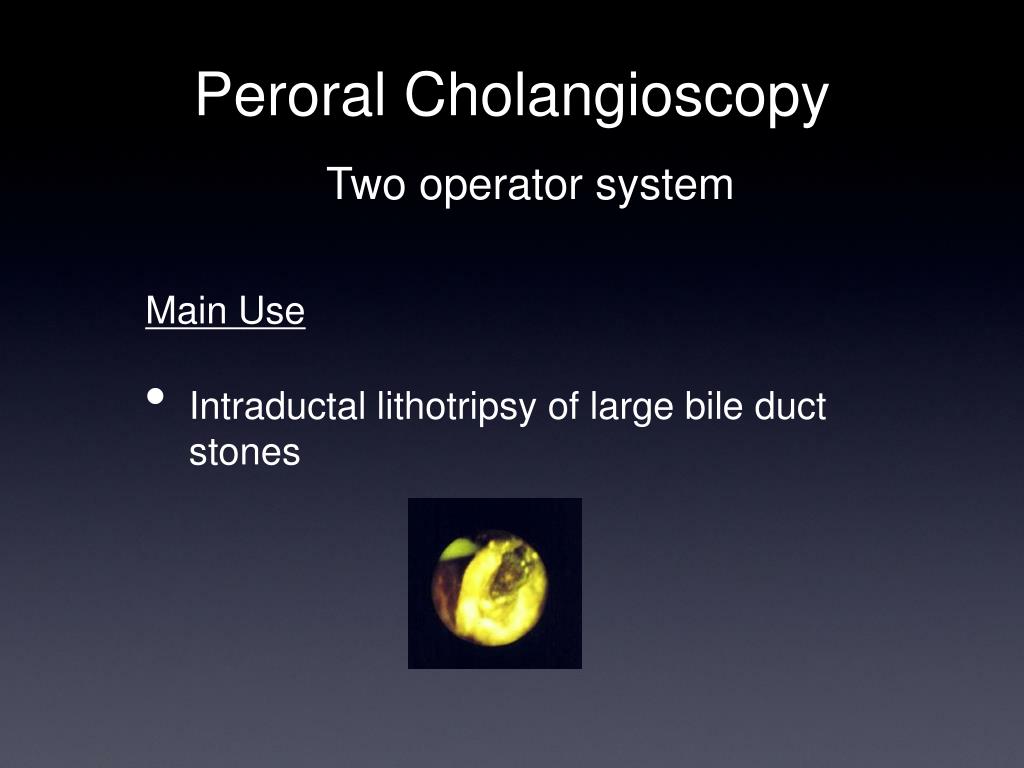 Peroral Cholangioscopy

Two operator system

Main Use

• Intraductal lithotripsy of large bile duct stones